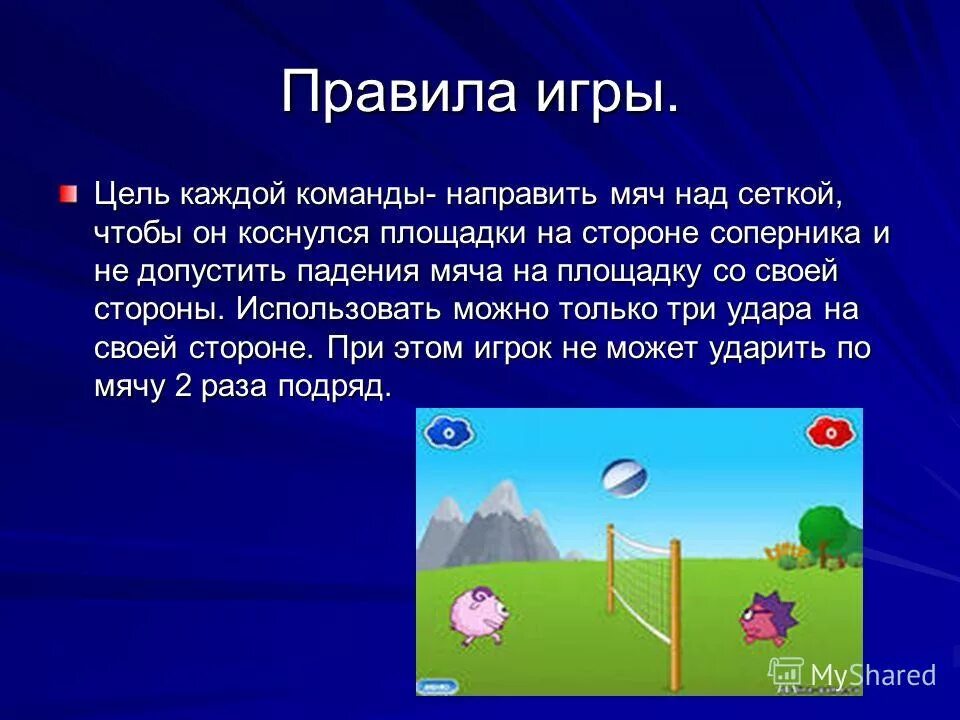 Правила игры.

Цель каждой команды- направить мяч над сеткой, чтобы он коснулся площадки на стороне соперника и не допустить падения мяча на площадку со своей стороны. Использовать можно только три удара на своей стороне. При этом игрок не может ударить по мячу 2 раза подряд.

0

0

MyShared